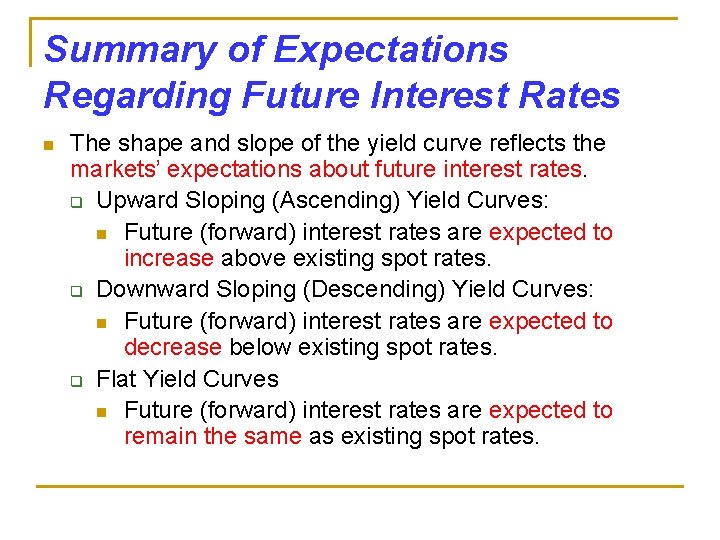 Summary of Expectations Regarding Future Interest Rates

The shape and slope of the yield curve reflects the markets' expectations about future interest rates.

Upward Sloping (Ascending) Yield Curves:

Future (forward) interest rates are expected to increase above existing spot rates.

Downward Sloping (Descending) Yield Curves:

Future (forward) interest rates are expected to decrease below existing spot rates.

Flat Yield Curves

Future (forward) interest rates are expected to remain the same as existing spot rates.